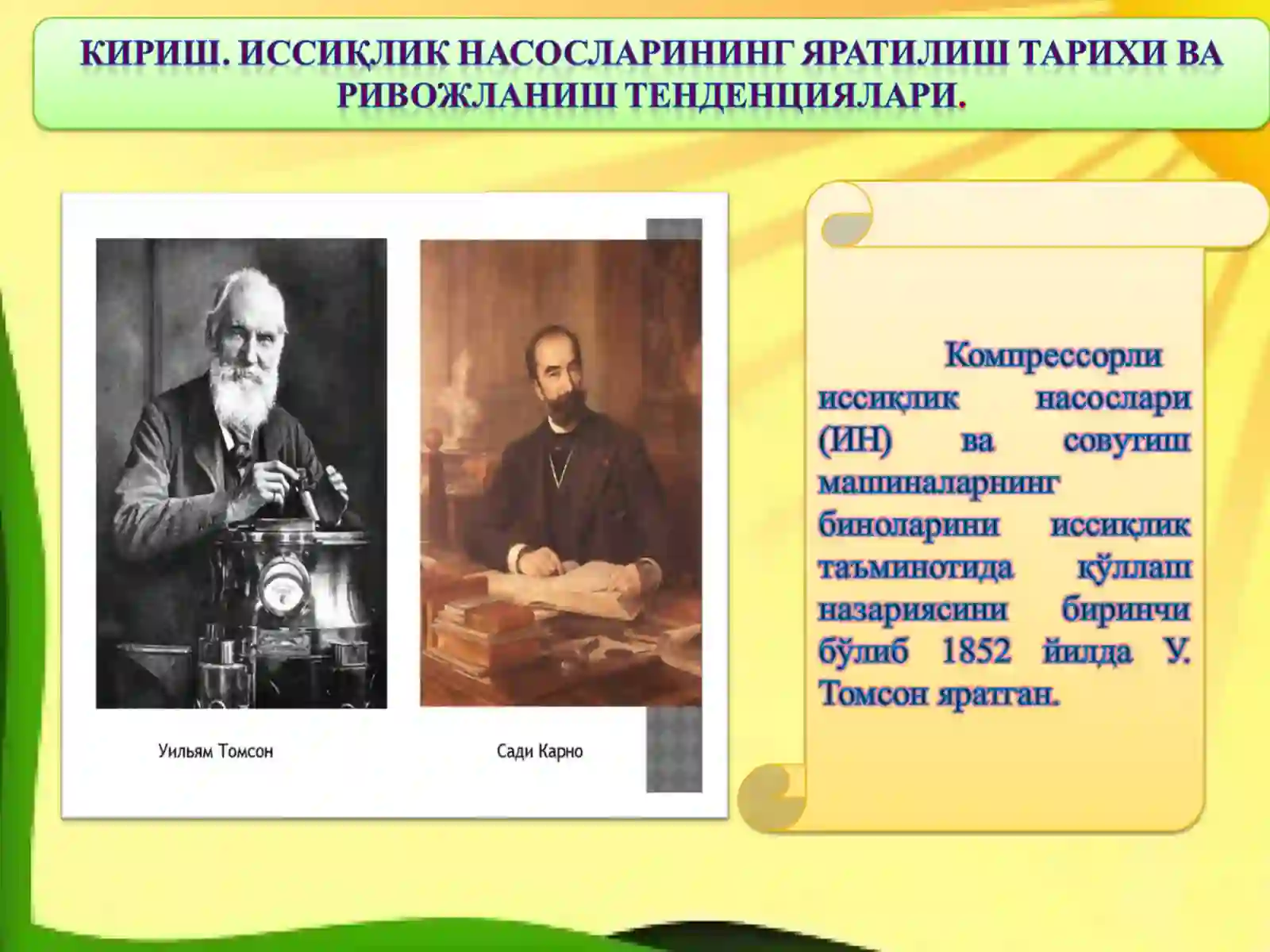 КИРИШ. ИССИҚЛИК НАСОСЛАРИНИНГ ЯРАТИЛИШ ТАРИХИ ВА РИВОЖЛАНИШ ТЕНДЕНЦИЯЛАРИ.

Уильям Томсон

Сади Карно

Компрессорли иссиқлик насослари (ИН) ва совутиш машиналарнинг биноларини иссиқлик таъминотида қўллаш назариясини биринчи бўлиб 1852 йилда У. Томсон яратган.